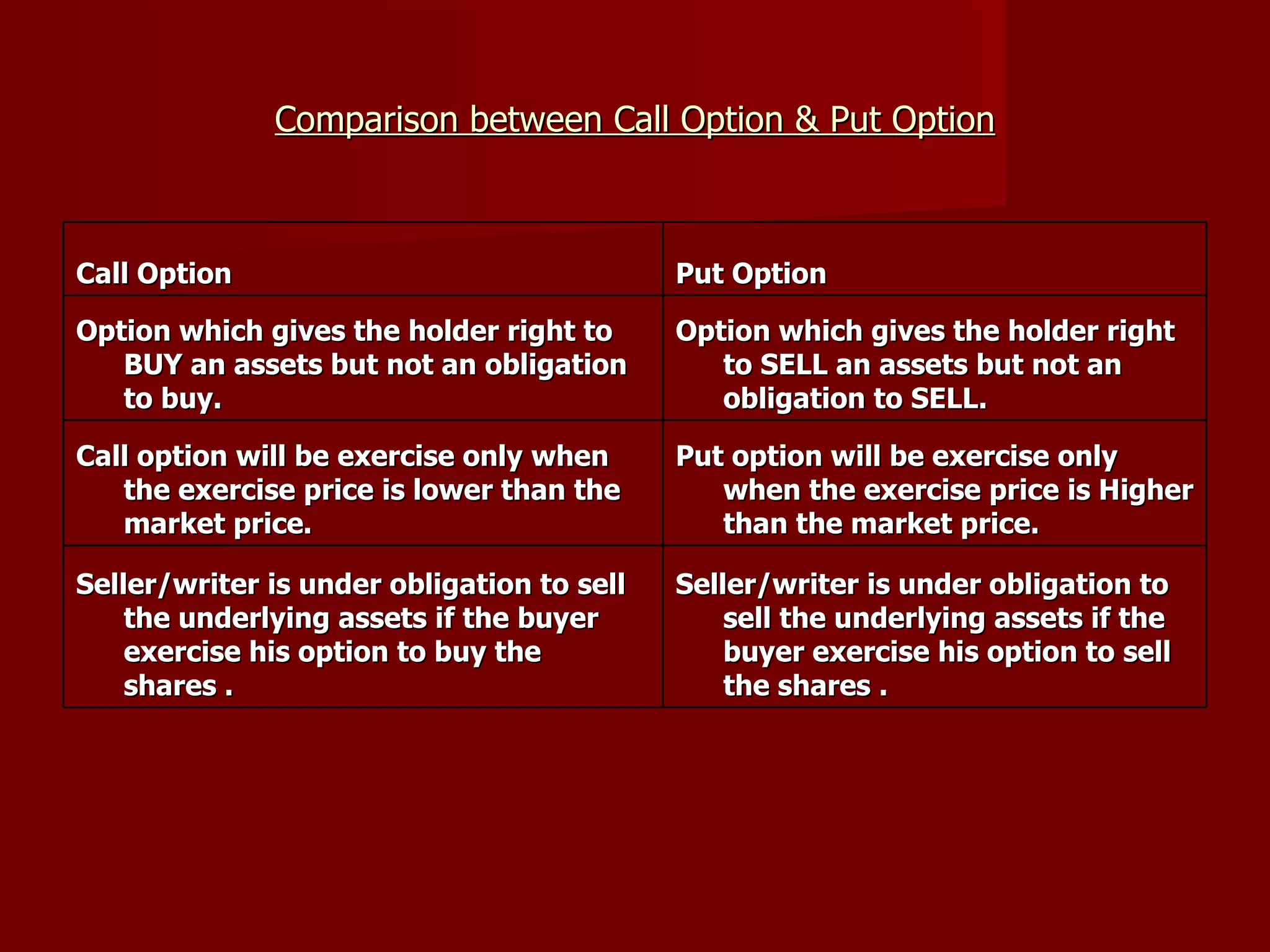 Comparison between Call Option & Put Option

| Call Option | Put Option |
|---|---|
| Option which gives the holder right to BUY an assets but not an obligation to buy. | Option which gives the holder right to SELL an assets but not an obligation to SELL. |
| Call option will be exercise only when the exercise price is lower than the market price. | Put option will be exercise only when the exercise price is Higher than the market price. |
| Seller/writer is under obligation to sell the underlying assets if the buyer exercise his option to buy the shares . | Seller/writer is under obligation to sell the underlying assets if the buyer exercise his option to sell the shares . |